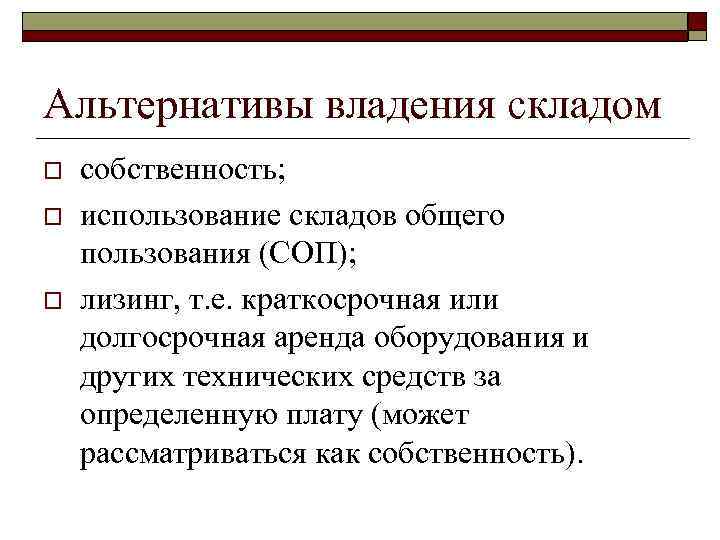 Альтернативы владения складом

собственность;

использование складов общего пользования (СОП);

лизинг, т.е. краткосрочная или долгосрочная аренда оборудования и других технических средств за определенную плату (может рассматриваться как собственность).